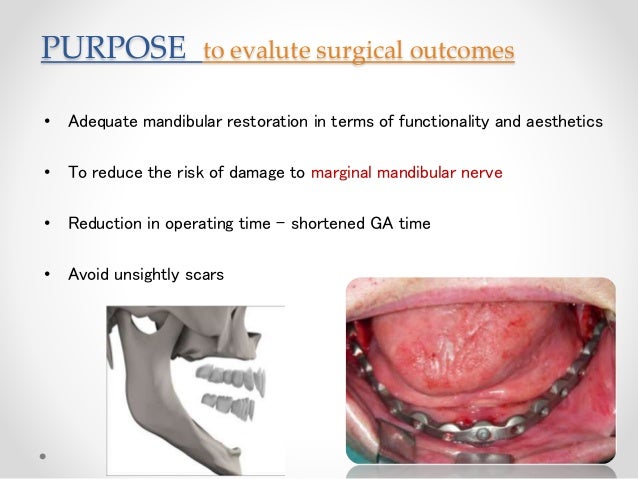 PURPOSE to evalute surgical outcomes

• Adequate mandibular restoration in terms of functionality and aesthetics

• To reduce the risk of damage to marginal mandibular nerve

• Reduction in operating time – shortened GA time

• Avoid unsightly scars